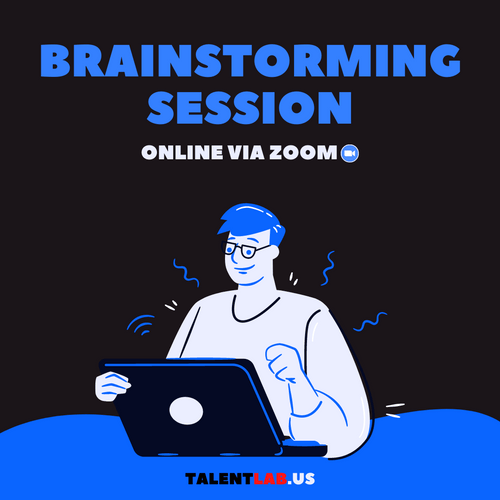 BRAINSTORMING SESSION

ONLINE VIA ZOOM

TALENTLAB.US